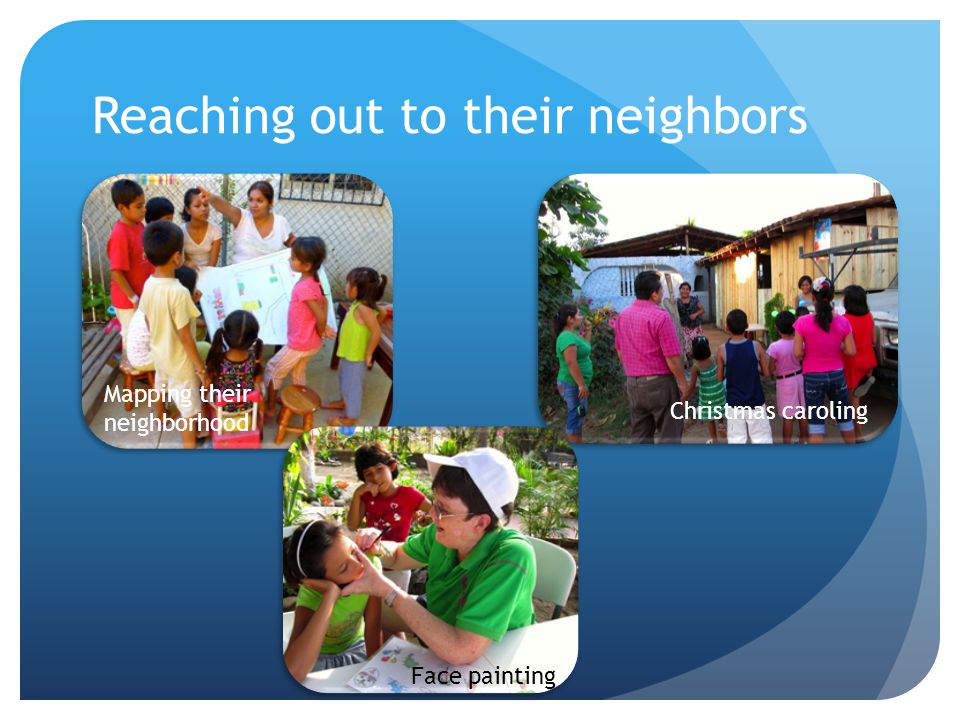 Reaching out to their neighbors

Mapping their neighborhood

Christmas caroling

Face painting